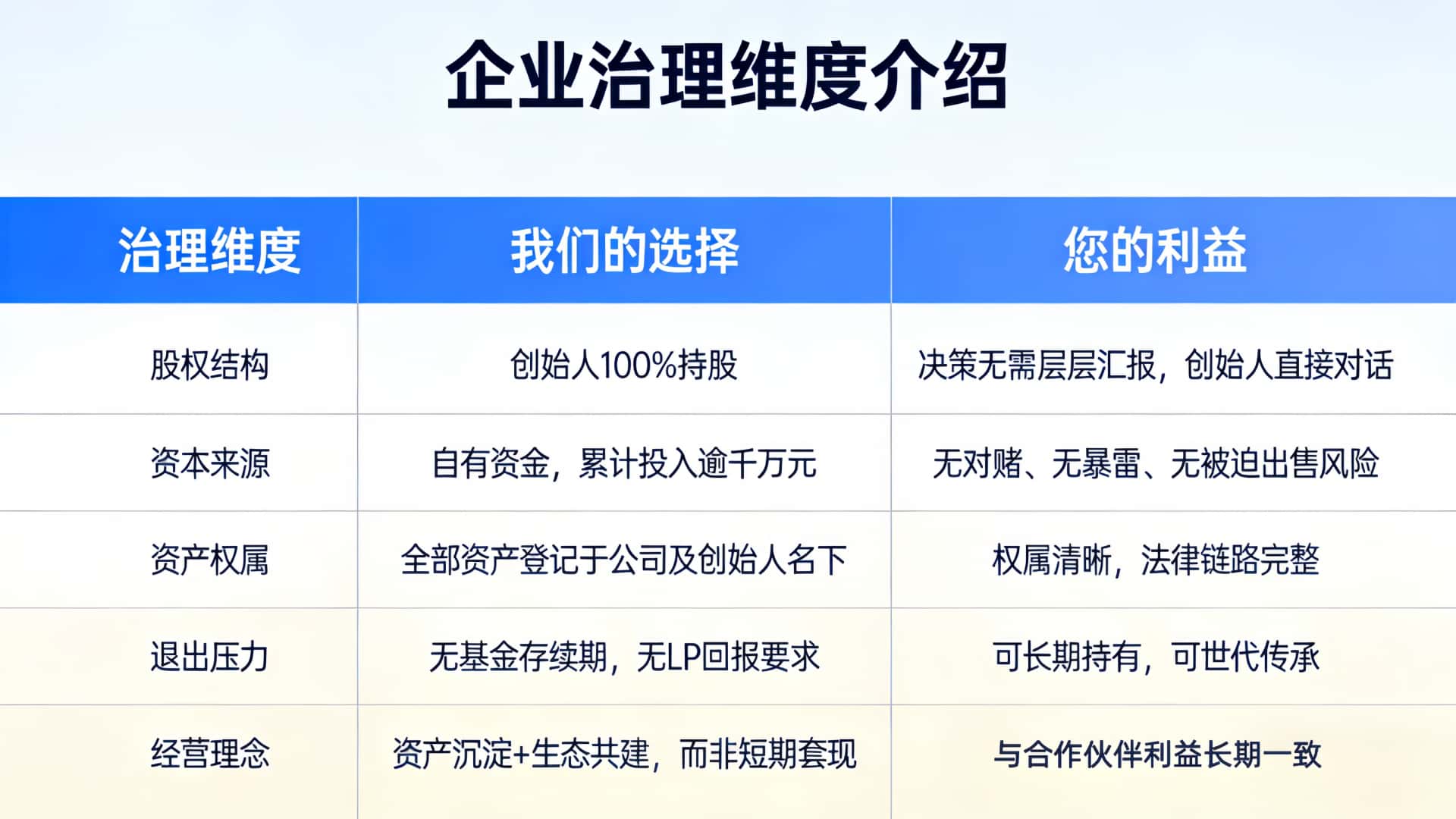 企业治理维度介绍

| 治理维度 | 我们的选择 | 您的利益 |
|---|---|---|
| 股权结构 | 创始人100%持股 | 决策无需层层汇报，创始人直接对话 |
| 资本来源 | 自有资金，累计投入逾千万元 | 无对赌、无暴雷、无被迫出售风险 |
| 资产权属 | 全部资产登记于公司及创始人名下 | 权属清晰，法律链路完整 |
| 退出压力 | 无基金存续期，无LP回报要求 | 可长期持有，可世代传承 |
| 经营理念 | 资产沉淀+生态共建，而非短期套现 | 与合作伙伴利益长期一致 |